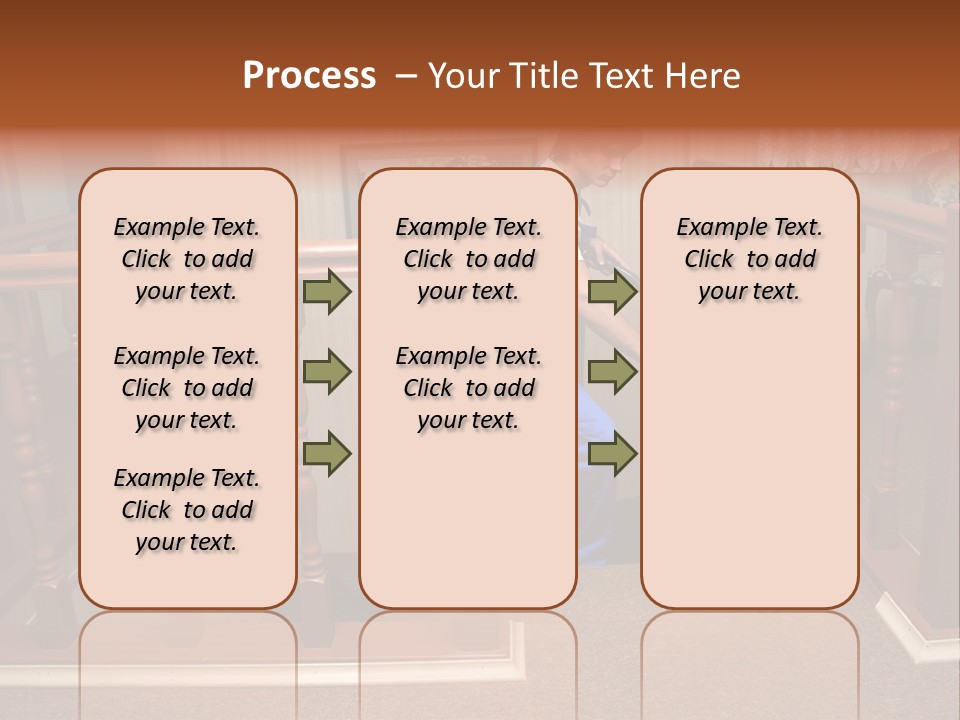 Process – Your Title Text Here

Example Text. Click to add your text.

Example Text. Click to add your text.

Example Text. Click to add your text.

Example Text. Click to add your text.

Example Text. Click to add your text.

Example Text. Click to add your text.